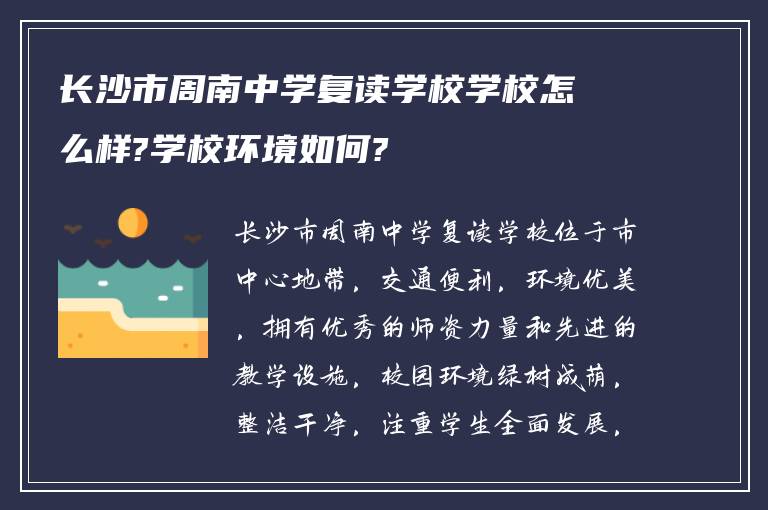 长沙市周南中学复读学校学校怎么样?学校环境如何?

长沙市周南中学复读学校位于市中心地带，交通便利，环境优美，拥有优秀的师资力量和先进的教学设施，校园环境绿树成荫，整洁干净，注重学生全面发展，